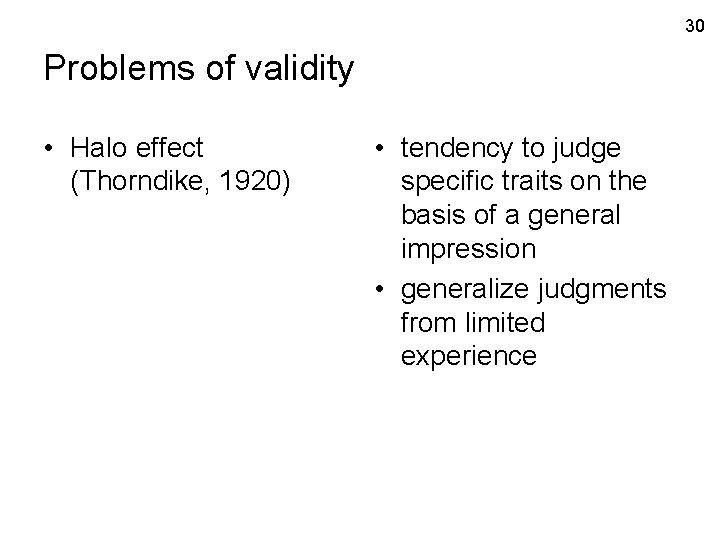 30

Problems of validity

• Halo effect (Thorndike, 1920)

• tendency to judge specific traits on the basis of a general impression
• generalize judgments from limited experience